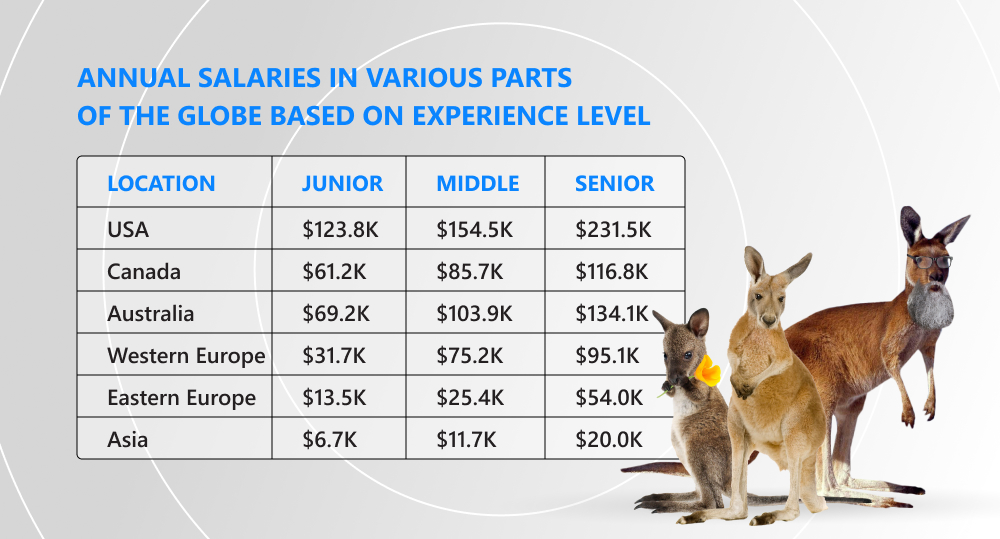 ANNUAL SALARIES IN VARIOUS PARTS OF THE GLOBE BASED ON EXPERIENCE LEVEL

| LOCATION | JUNIOR | MIDDLE | SENIOR |
|---|---|---|---|
| USA | \$123.8K | \$154.5K | \$231.5K |
| Canada | \$61.2K | \$85.7K | \$116.8K |
| Australia | \$69.2K | \$103.9K | \$134.1K |
| Western Europe | \$31.7K | \$75.2K | \$95.1K |
| Eastern Europe | \$13.5K | \$25.4K | \$54.0K |
| Asia | \$6.7K | \$11.7K | \$20.0K |